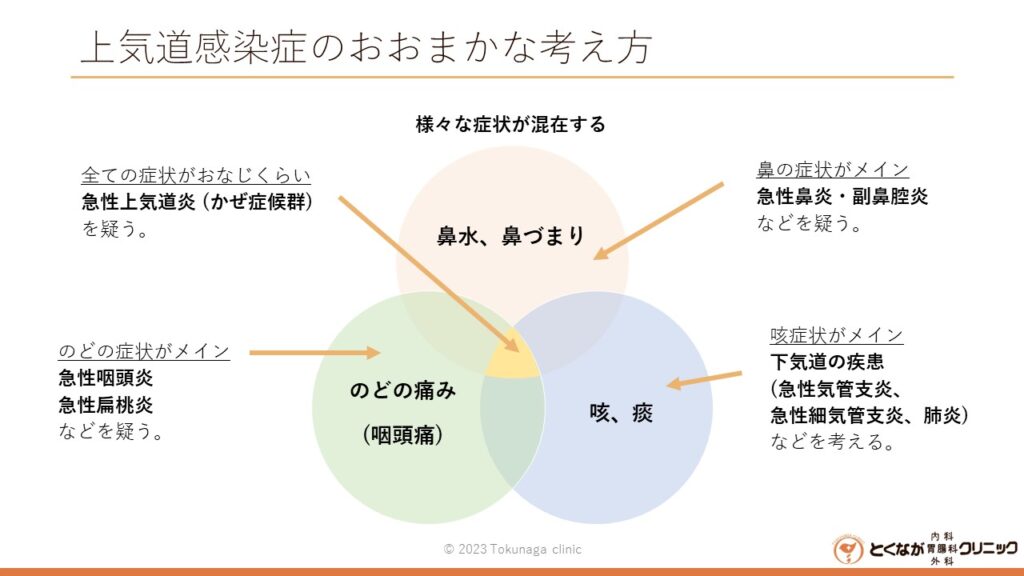 上気道感染症のおおまかな考え方

様々な症状が混在する

全ての症状がおなじくらい
急性上気道炎（かぜ症候群）
を疑う。

鼻の症状がメイン
急性鼻炎・副鼻腔炎
などを疑う。

鼻水、鼻づまり

のどの症状がメイン
急性咽頭炎
急性扁桃炎
などを疑う。

のどの痛み
（咽頭痛）

咳、痰

咳症状がメイン
下気道の疾患
（急性気管支炎、
急性細気管支炎、肺炎）
などを考える。

© 2023 Tokunaga clinic

とくなが 内科 胃腸科 外科 クリニック